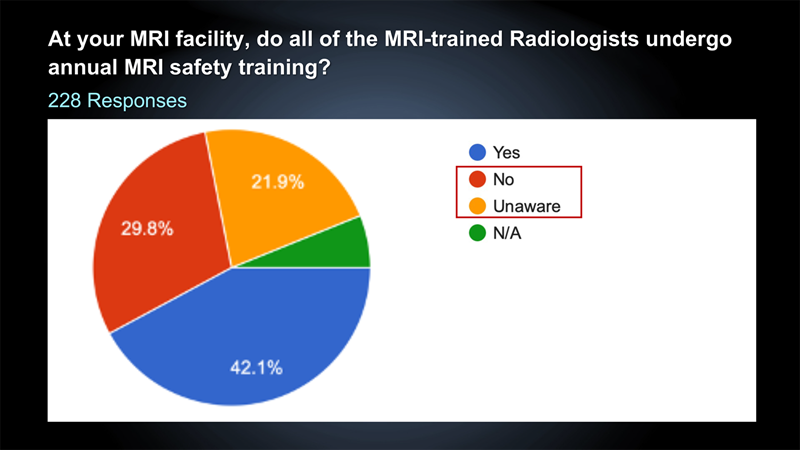 At your MRI facility, do all of the MRI-trained Radiologists undergo annual MRI safety training?

228 Responses

21.9%

29.8%

42.1%

Yes

No

Unaware

N/A